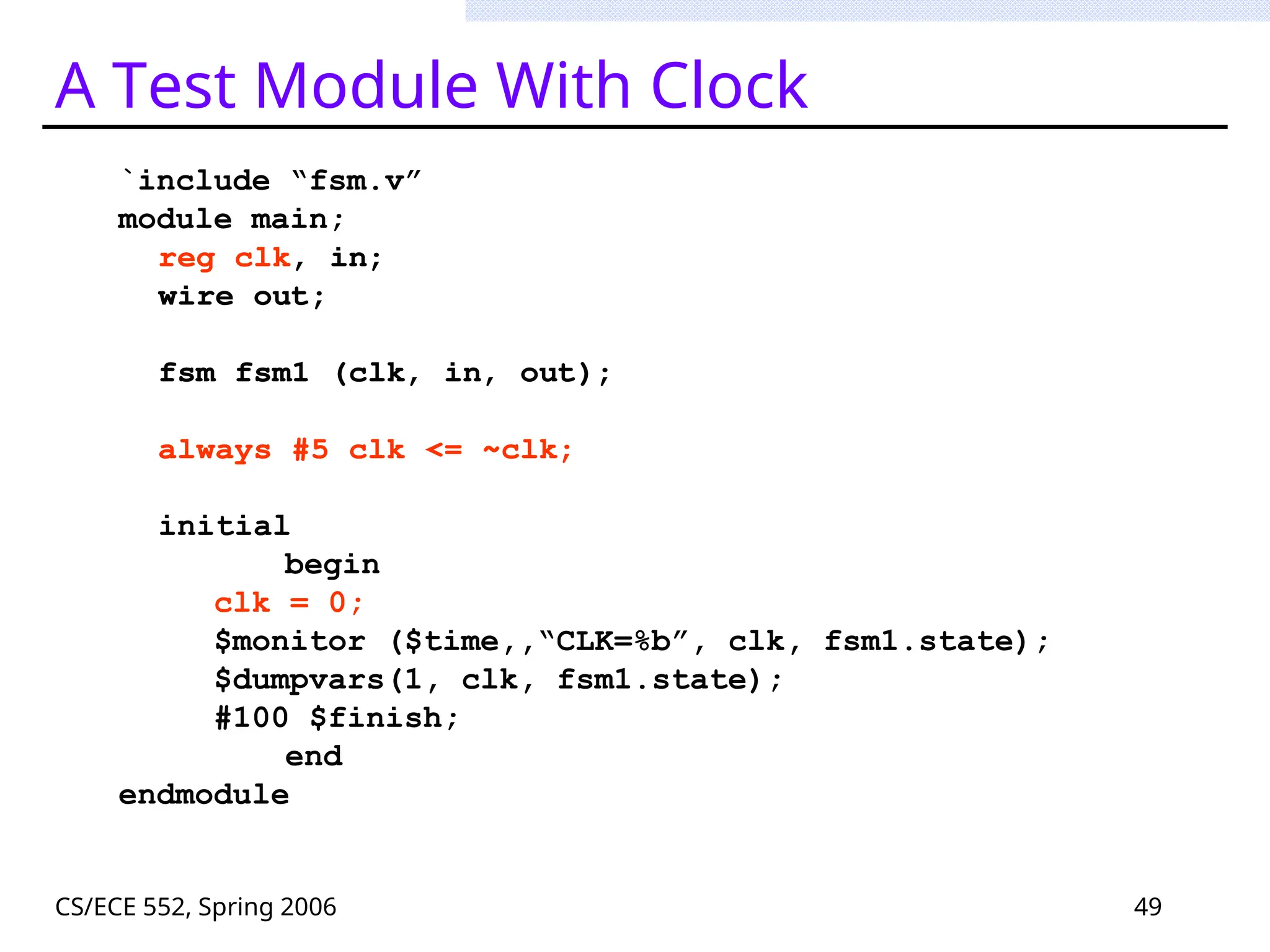 A Test Module With Clock

`include “fsm.v”
module main;
reg clk, in;
wire out;

fsm fsm1 (clk, in, out);

always #5 clk <= ~clk;

initial
begin
clk = 0;
$monitor ($time,,“CLK=%b”, clk, fsm1.state);
$dumpvars(1, clk, fsm1.state);
#100 $finish;
end
endmodule

CS/ECE 552, Spring 2006

49